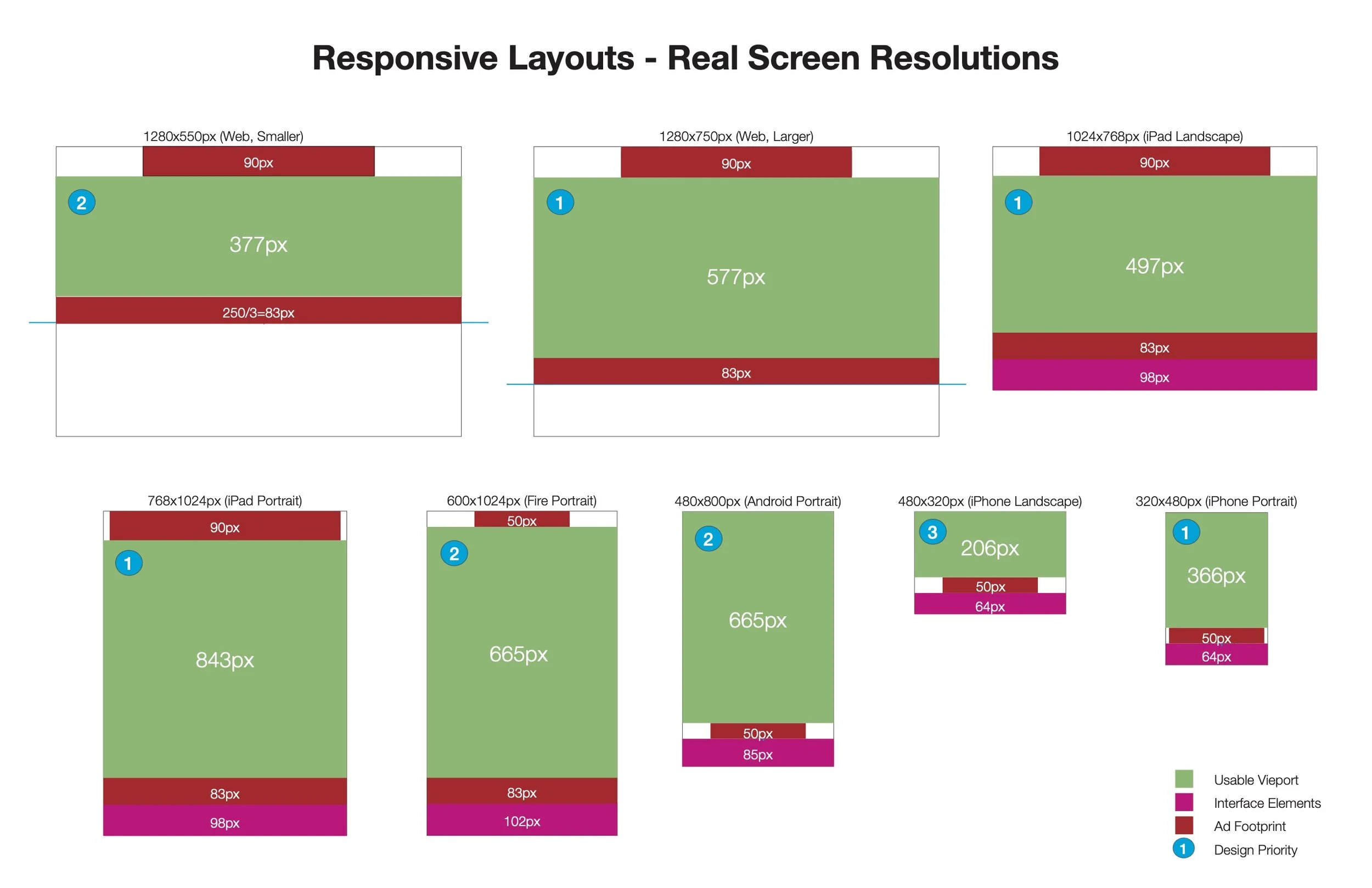 Responsive Layouts - Real Screen Resolutions

1280x550px (Web, Smaller)
90px
2
377px
250/3=83px

1280x750px (Web, Larger)
90px
1
577px
83px

1024x768px (iPad Landscape)
90px
1
497px
83px
98px

768x1024px (iPad Portrait)
90px
1
843px
83px
98px

600x1024px (Fire Portrait)
50px
2
665px
83px
102px

480x800px (Android Portrait)
2
665px
50px
85px

480x320px (iPhone Landscape)
3
206px
50px
64px

320x480px (iPhone Portrait)
1
366px
50px
64px

Usable Vieport
Interface Elements
Ad Footprint
1 Design Priority